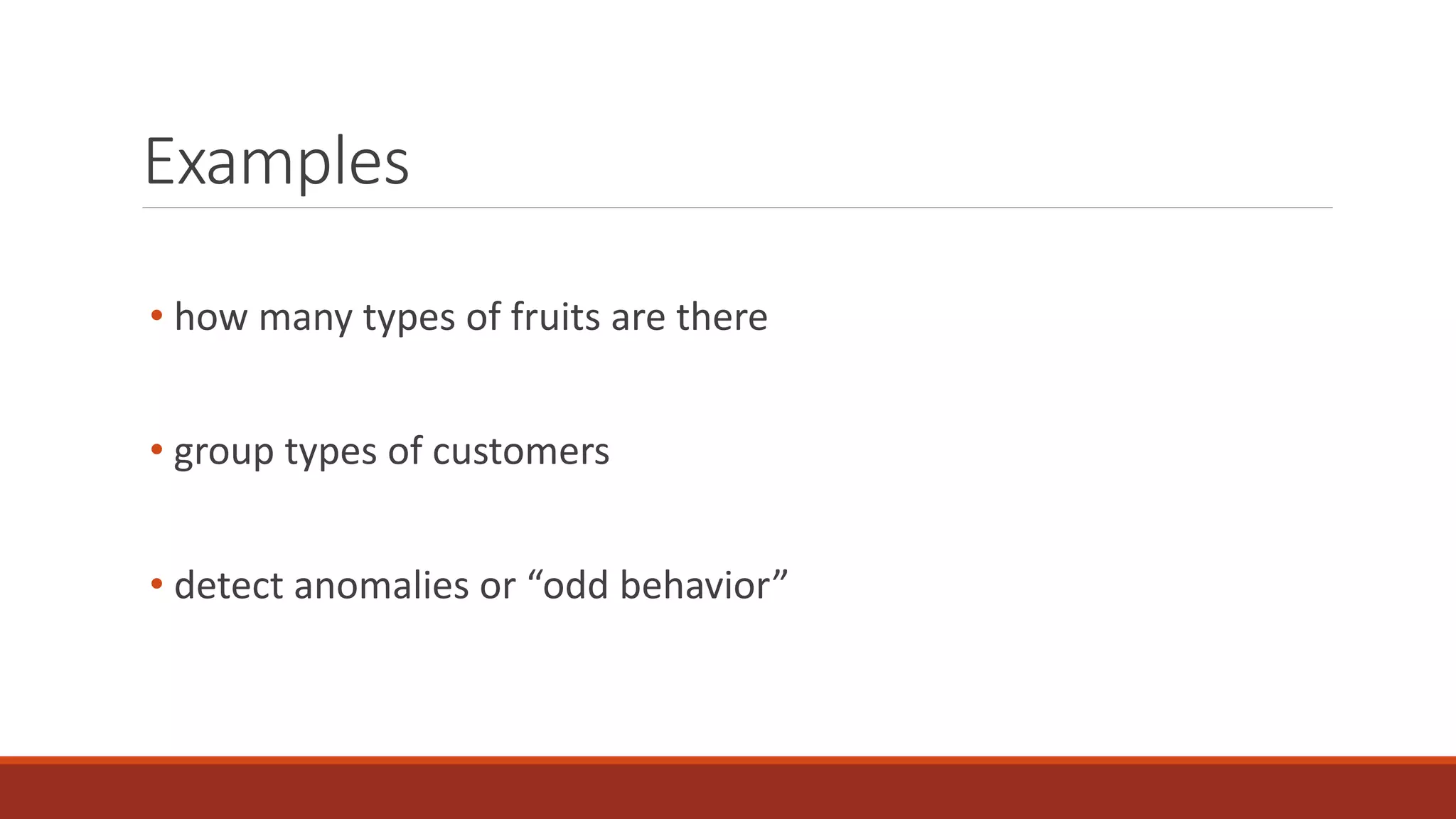 Examples

• how many types of fruits are there

• group types of customers

• detect anomalies or “odd behavior”